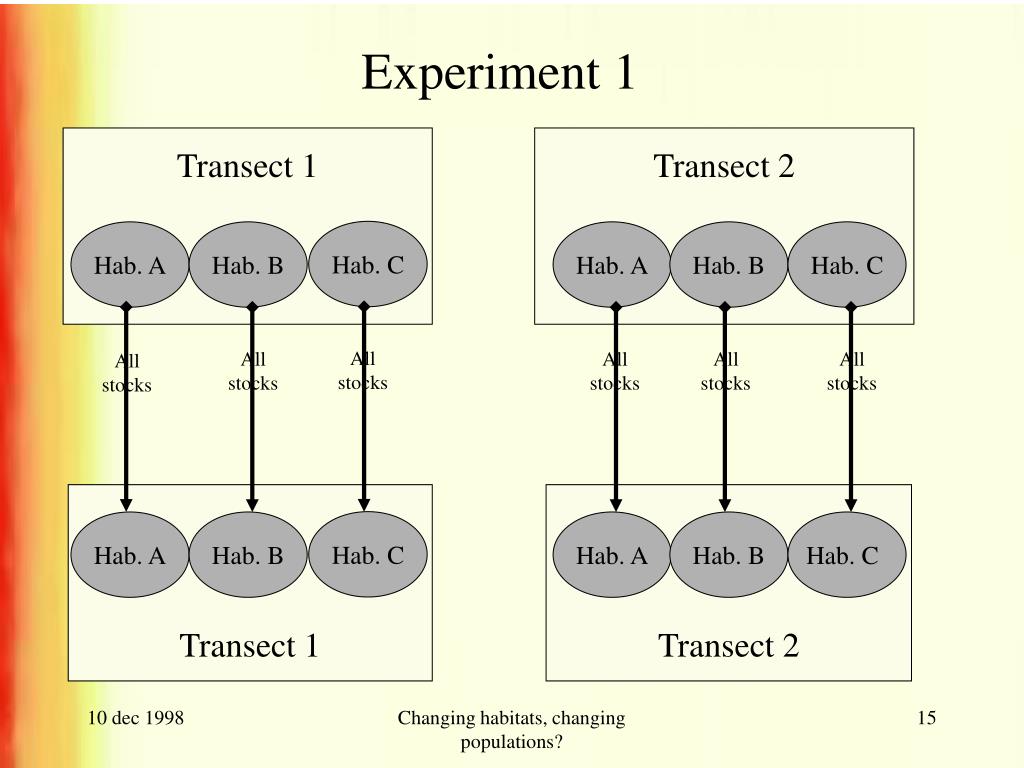 Experiment 1

Transect 1

Hab. A Hab. B Hab. C

All stocks All stocks All stocks

Hab. A Hab. B Hab. C

Transect 1

Transect 2

Hab. A Hab. B Hab. C

All stocks All stocks All stocks

Hab. A Hab. B Hab. C

Transect 2

10 dec 1998

Changing habitats, changing populations?

15